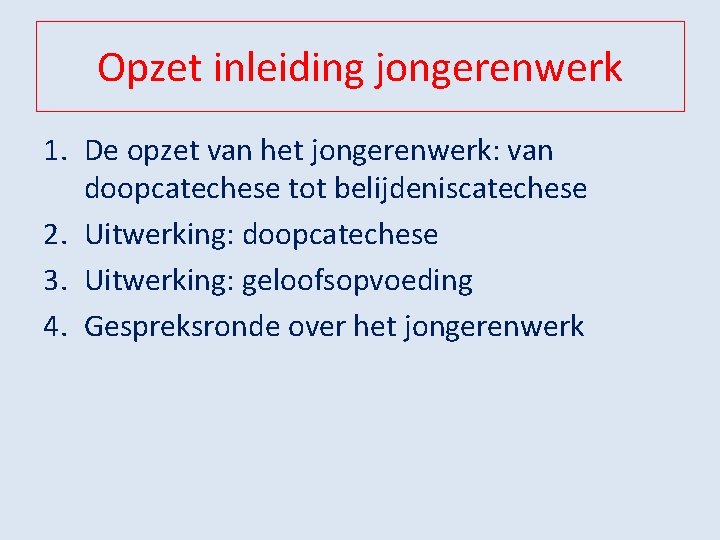 Opzet inleiding jongerenwerk

1. De opzet van het jongerenwerk: van doopcatechese tot belijdeniscatechese
2. Uitwerking: doopcatechese
3. Uitwerking: geloofsopvoeding
4. Gespreksronde over het jongerenwerk